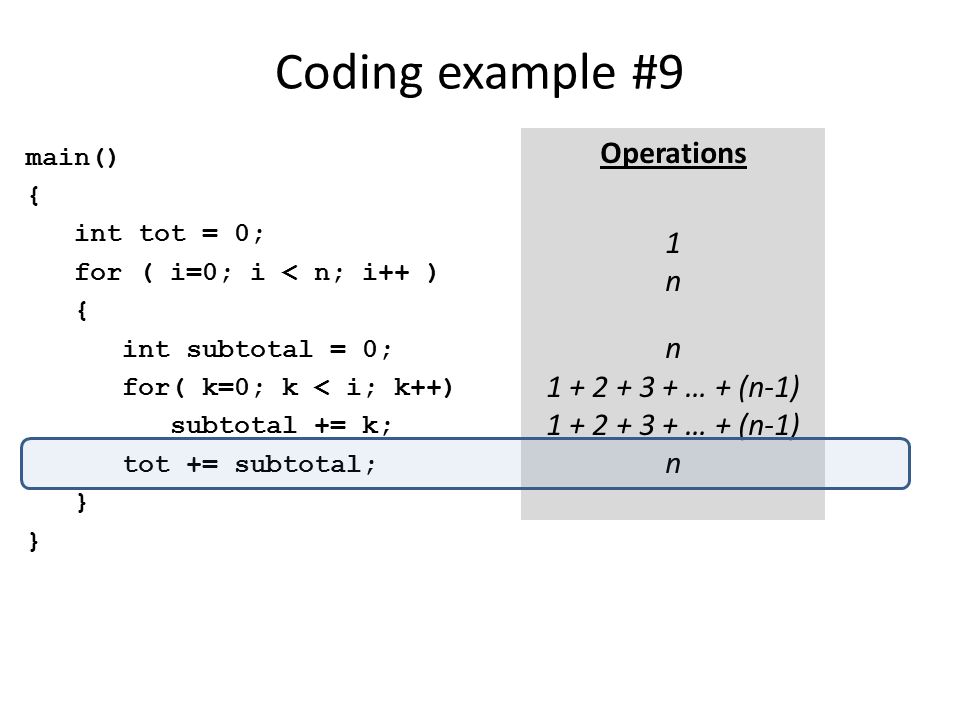 Coding example #9

main()
{
int tot = 0;
for ( i=0; i < n; i++ )
{
int subtotal = 0;
for( k=0; k < i; k++)
subtotal += k;
tot += subtotal;
}
}

Operations

1
n

n
1 + 2 + 3 + … + (n-1)
1 + 2 + 3 + … + (n-1)
n